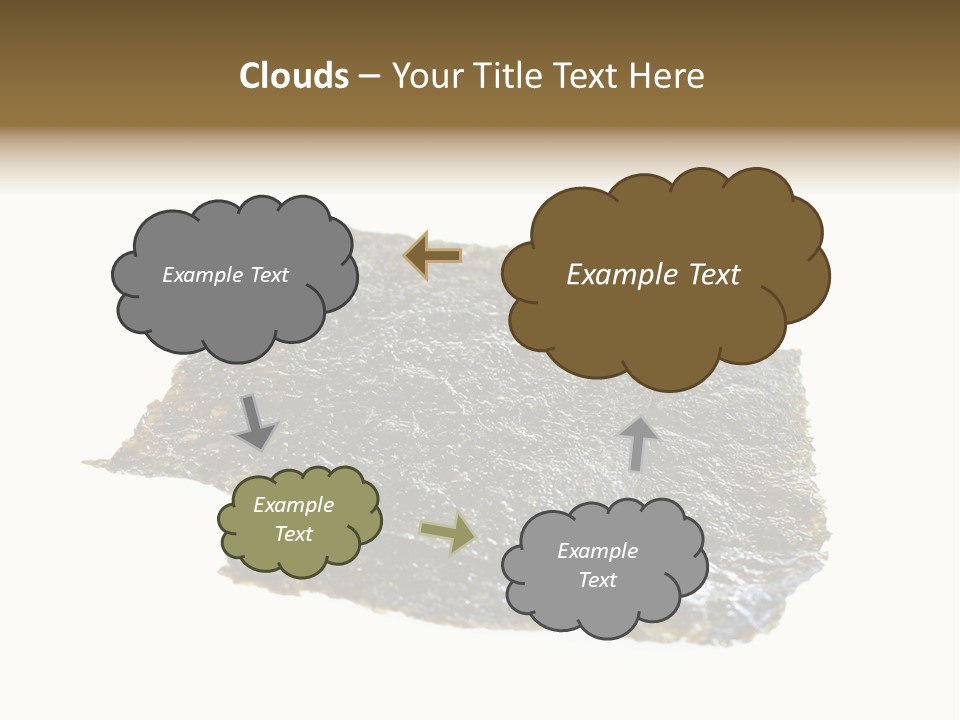 Clouds – Your Title Text Here

Example Text

Example Text

Example Text

Example Text